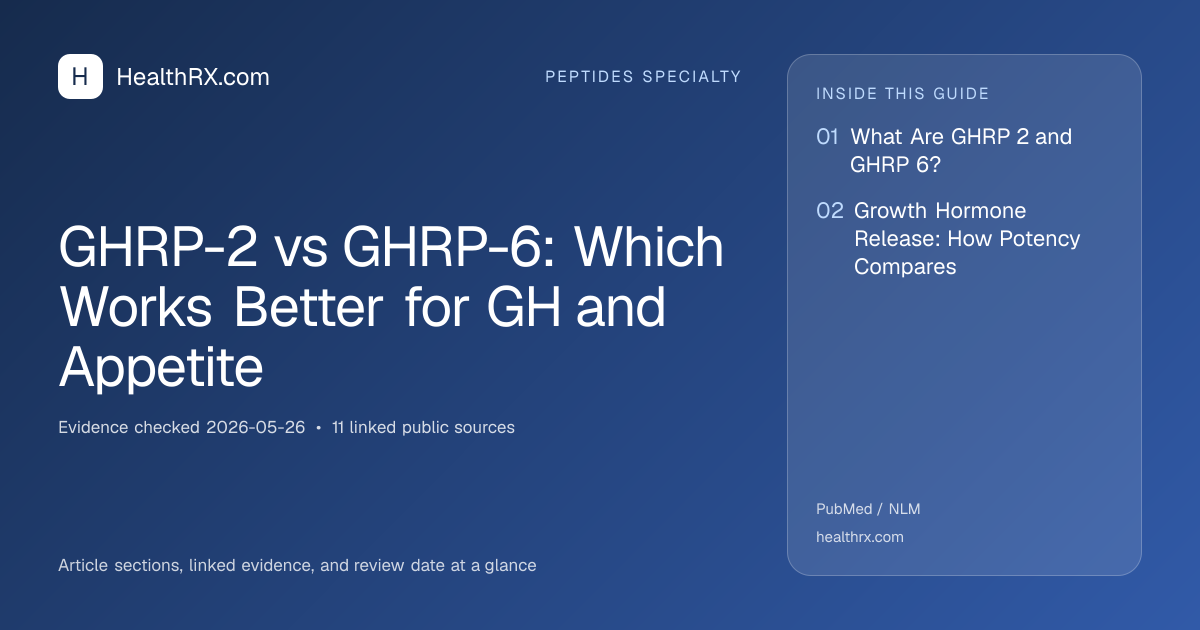 H HealthRX.com

PEPTIDES SPECIALTY

GHRP-2 vs GHRP-6: Which Works Better for GH and Appetite

Evidence checked 2026-05-26 • 11 linked public sources

Article sections, linked evidence, and review date at a glance

INSIDE THIS GUIDE

01 What Are GHRP 2 and GHRP 6?

02 Growth Hormone Release: How Potency Compares

PubMed / NLM

healthrx.com